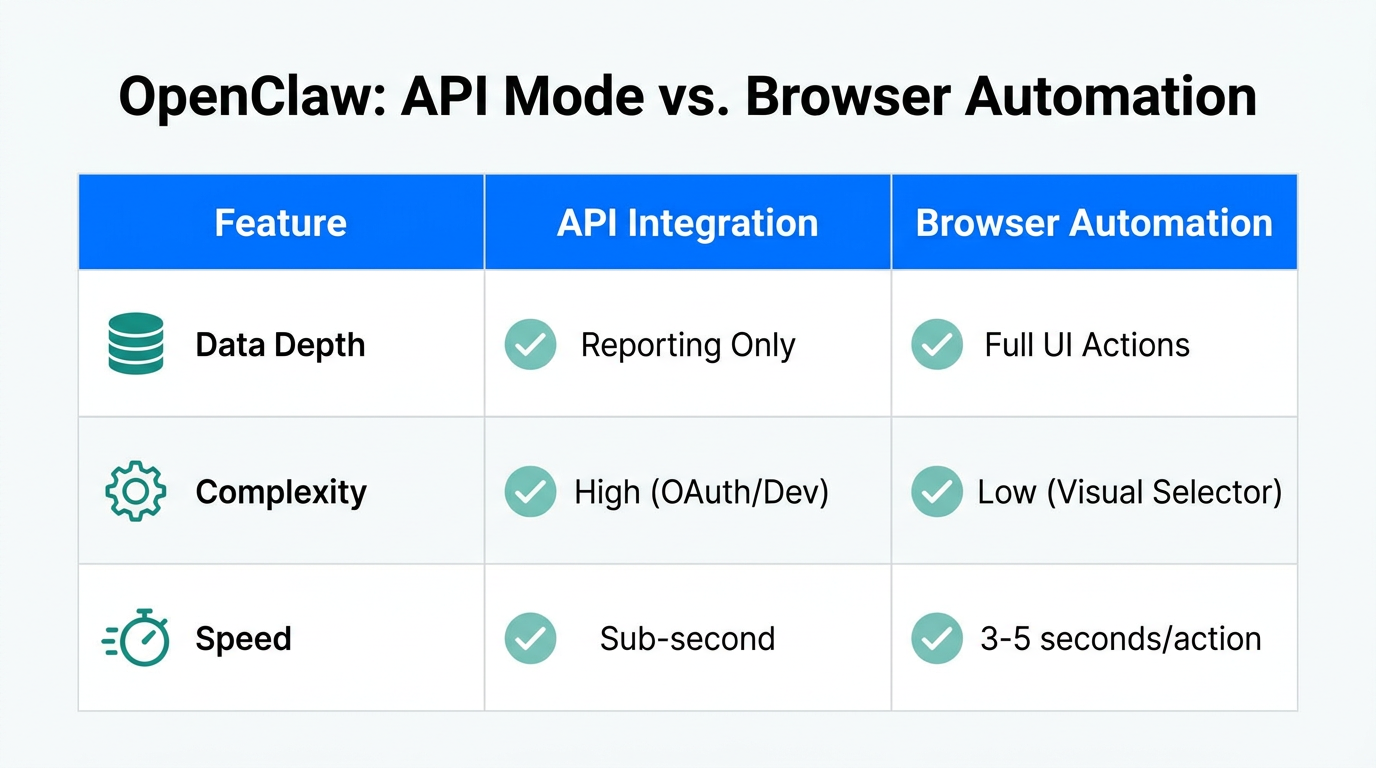 OpenClaw: API Mode vs. Browser Automation

| Feature | API Integration | Browser Automation |
|---|---|---|
| Data Depth | Reporting Only | Full UI Actions |
| Complexity | High (OAuth/Dev) | Low (Visual Selector) |
| Speed | Sub-second | 3-5 seconds/action |